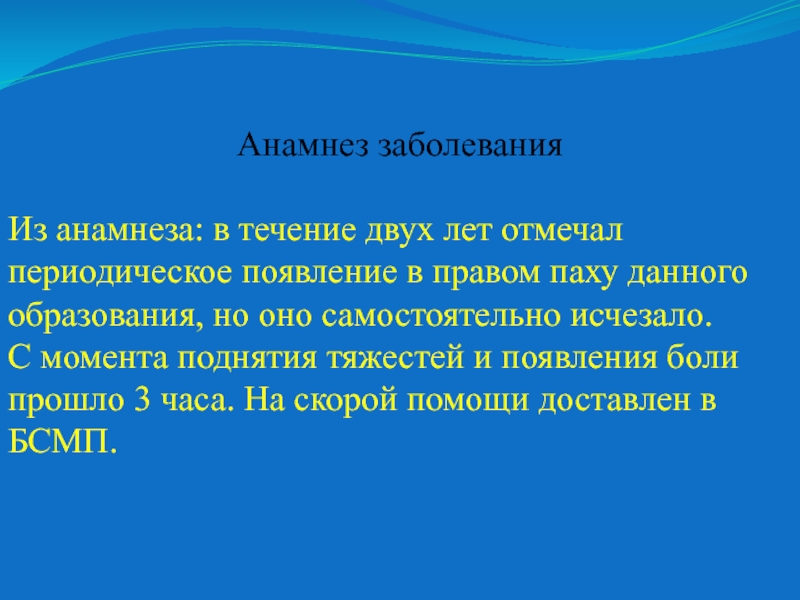 Анамнез заболевания

Из анамнеза: в течение двух лет отмечал периодическое появление в правом паху данного образования, но оно самостоятельно исчезало.
С момента поднятия тяжестей и появления боли прошло 3 часа. На скорой помощи доставлен в БСМП.